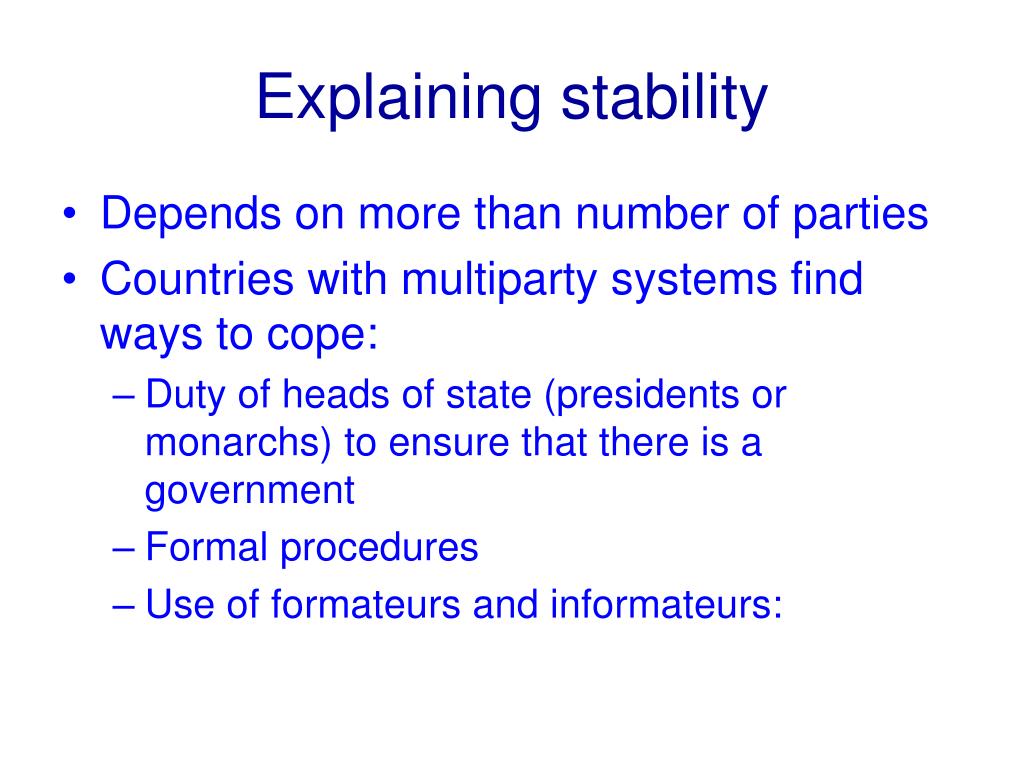 Explaining stability

• Depends on more than number of parties
• Countries with multiparty systems find ways to cope:
– Duty of heads of state (presidents or monarchs) to ensure that there is a government
– Formal procedures
– Use of formateurs and informateurs: